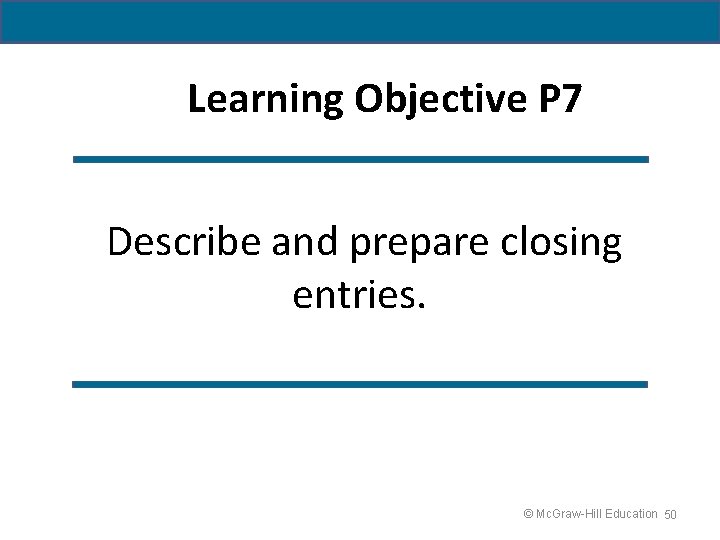 Learning Objective P7

Describe and prepare closing entries.

© McGraw-Hill Education 50